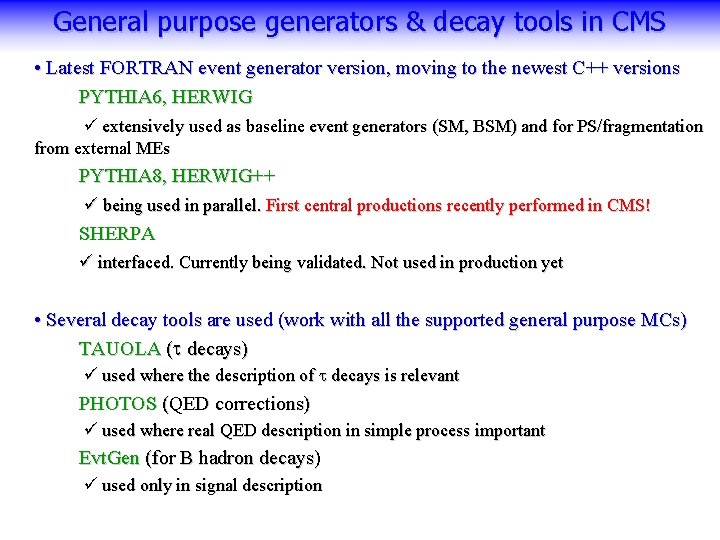 General purpose generators & decay tools in CMS

• Latest FORTRAN event generator version, moving to the newest C++ versions

PYTHIA6, HERWIG

✓ extensively used as baseline event generators (SM, BSM) and for PS/fragmentation from external MEs

PYTHIA8, HERWIG++

✓ being used in parallel. First central productions recently performed in CMS!

SHERPA

✓ interfaced. Currently being validated. Not used in production yet

• Several decay tools are used (work with all the supported general purpose MCs)

TAUOLA ($\tau$ decays)

✓ used where the description of $\tau$ decays is relevant

PHOTOS (QED corrections)

✓ used where real QED description in simple process important

EvtGen (for B hadron decays)

✓ used only in signal description